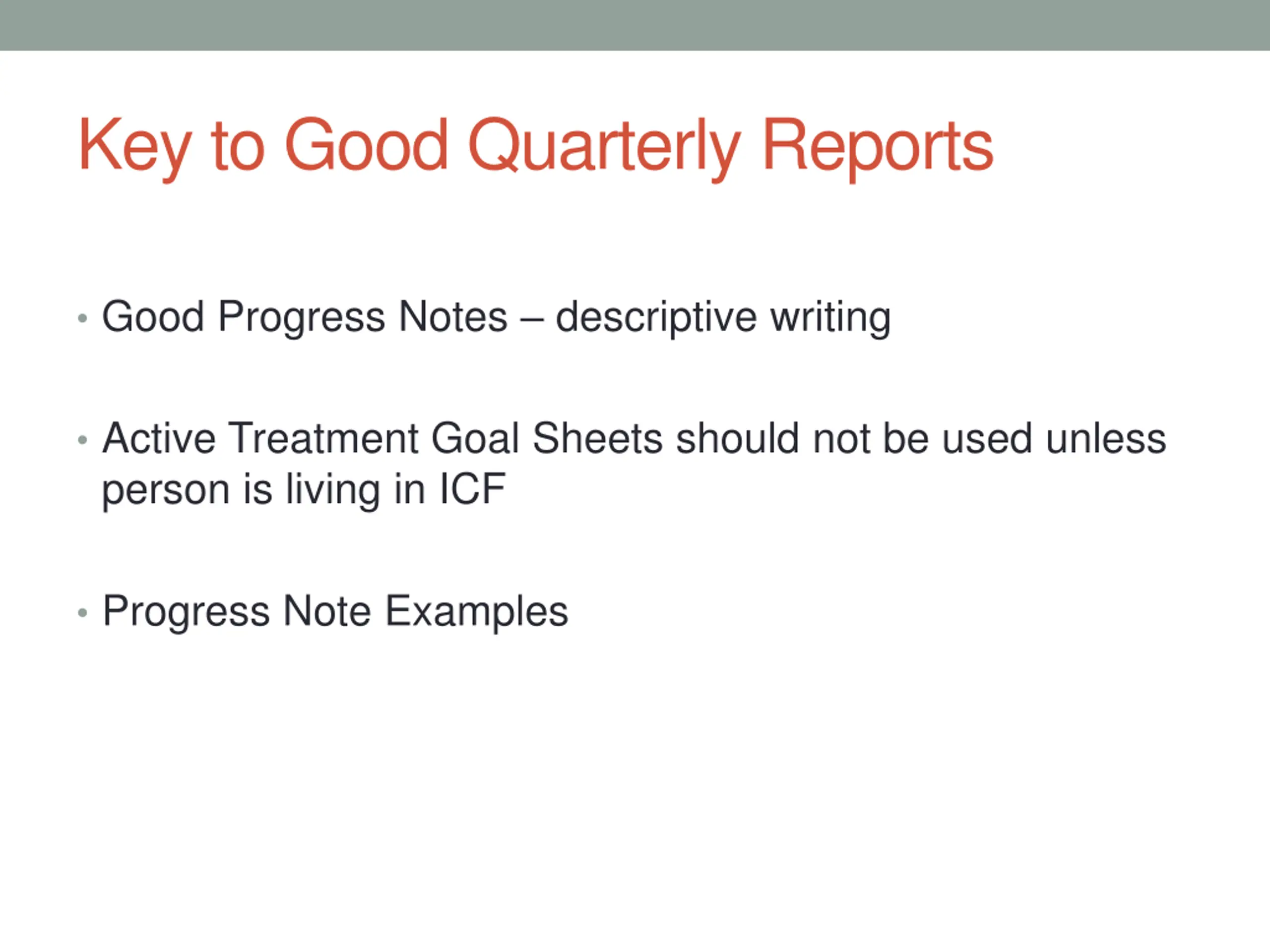 Key to Good Quarterly Reports

• Good Progress Notes – descriptive writing

• Active Treatment Goal Sheets should not be used unless person is living in ICF

• Progress Note Examples